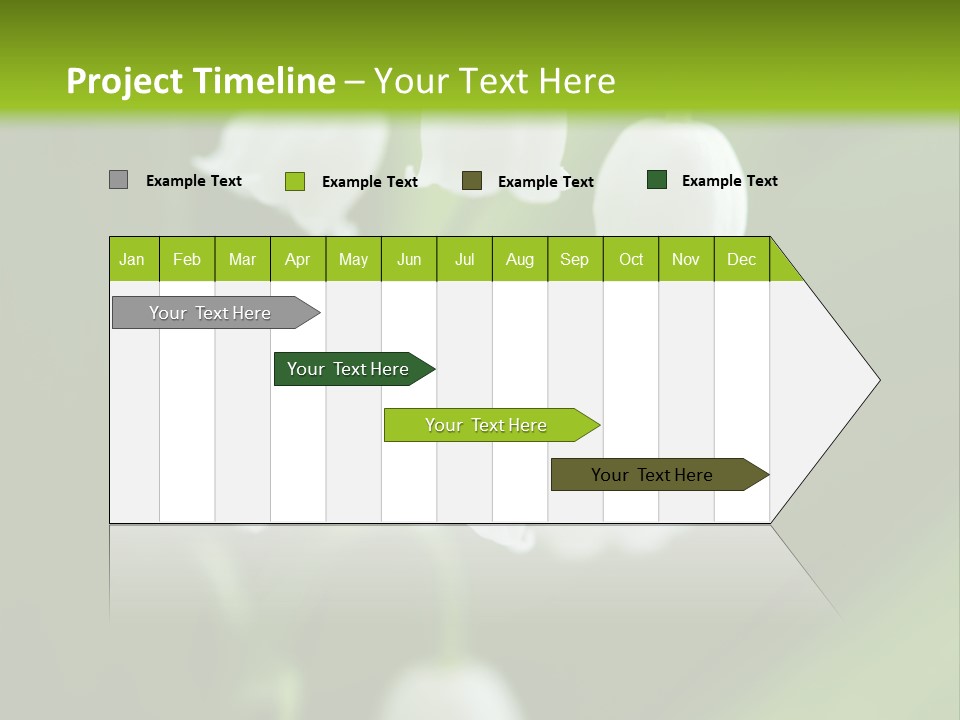 Project Timeline – Your Text Here

Example Text Example Text Example Text Example Text

| Jan | Feb | Mar | Apr | May | Jun | Jul | Aug | Sep | Oct | Nov | Dec |
|---|---|---|---|---|---|---|---|---|---|---|---|

Your Text Here

Your Text Here

Your Text Here

Your Text Here